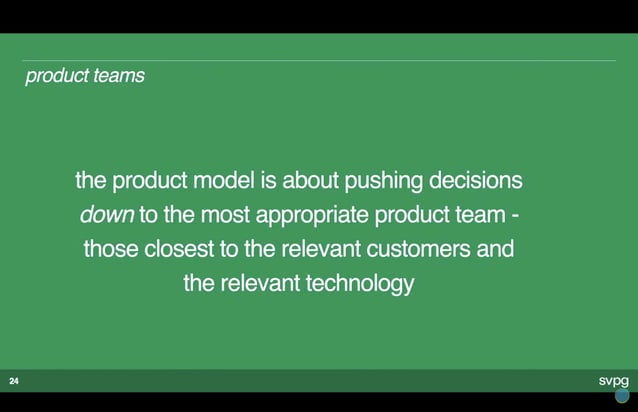 product teams

the product model is about pushing decisions down to the most appropriate product team - those closest to the relevant customers and the relevant technology

24

svpg